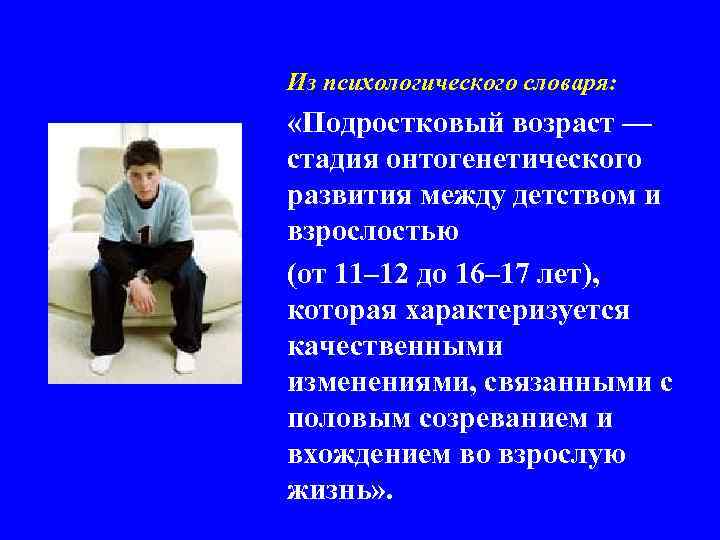 Из психологического словаря:

«Подростковый возраст — стадия онтогенетического развития между детством и взрослостью

(от 11–12 до 16–17 лет), которая характеризуется качественными изменениями, связанными с половым созреванием и вхождением во взрослую жизнь».